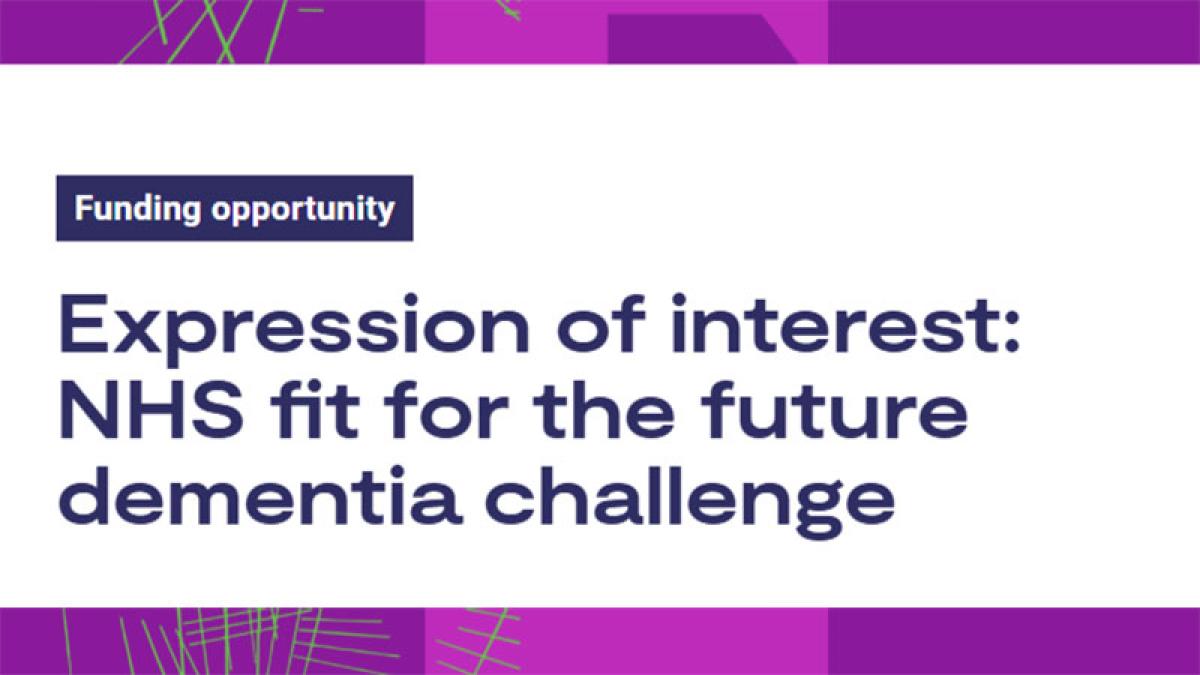 Funding opportunity

Expression of interest: NHS fit for the future dementia challenge